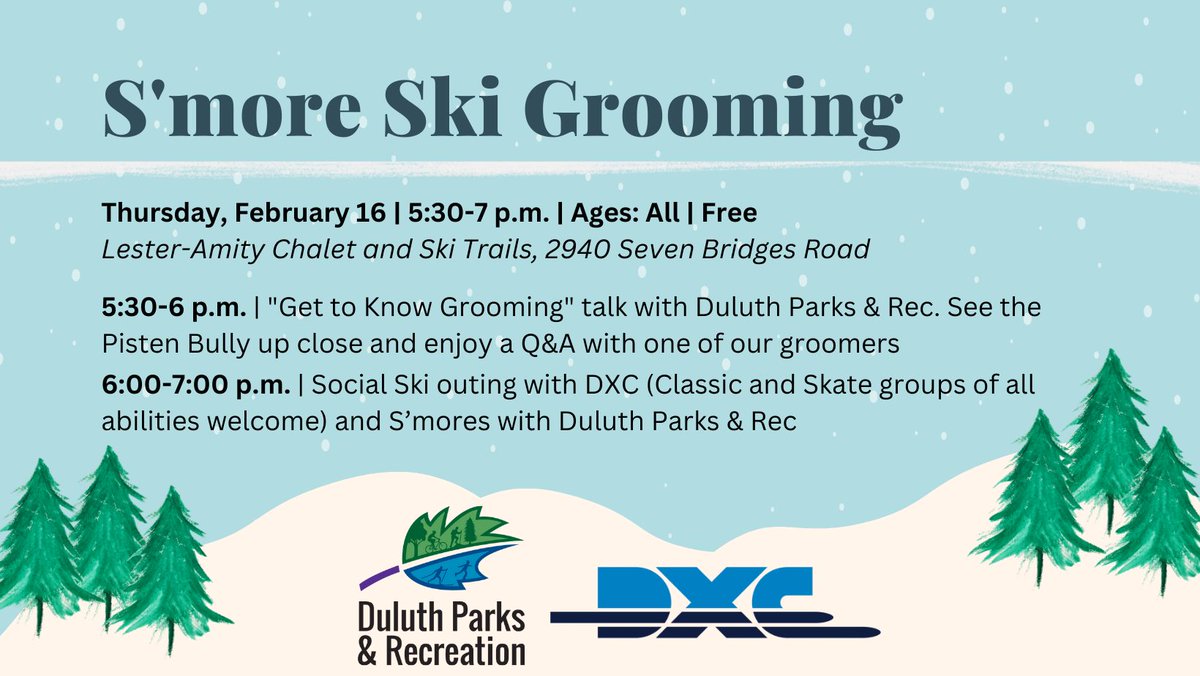 S'more Ski Grooming

Thursday, February 16 | 5:30-7 p.m. | Ages: All | Free
Lester-Amity Chalet and Ski Trails, 2940 Seven Bridges Road

5:30-6 p.m. | "Get to Know Grooming" talk with Duluth Parks & Rec. See the Pisten Bully up close and enjoy a Q&A with one of our groomers

6:00-7:00 p.m. | Social Ski outing with DXC (Classic and Skate groups of all abilities welcome) and S'mores with Duluth Parks & Rec

Duluth Parks & Recreation

DXC